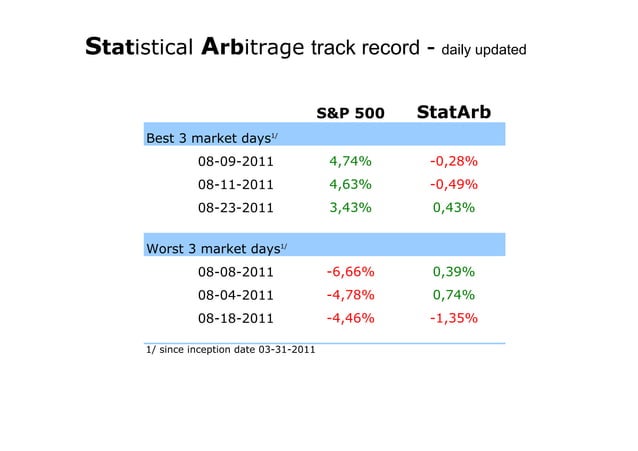 Statistical Arbitrage track record - daily updated

| | S&P 500 | StatArb |
|---|---|---|
| Best 3 market days$^{1/}$ | | |
| 08-09-2011 | 4,74% | -0,28% |
| 08-11-2011 | 4,63% | -0,49% |
| 08-23-2011 | 3,43% | 0,43% |
| Worst 3 market days$^{1/}$ | | |
| 08-08-2011 | -6,66% | 0,39% |
| 08-04-2011 | -4,78% | 0,74% |
| 08-18-2011 | -4,46% | -1,35% |

1/ since inception date 03-31-2011